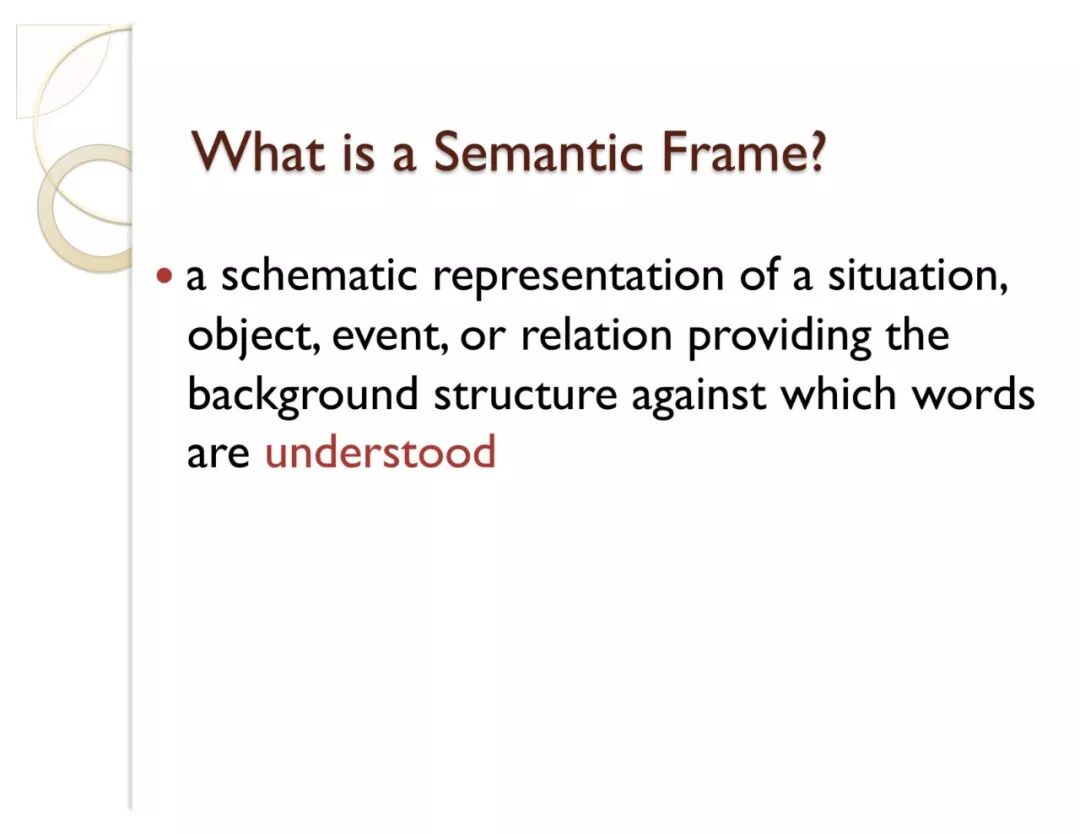 What is a Semantic Frame?

• a schematic representation of a situation, object, event, or relation providing the background structure against which words are understood